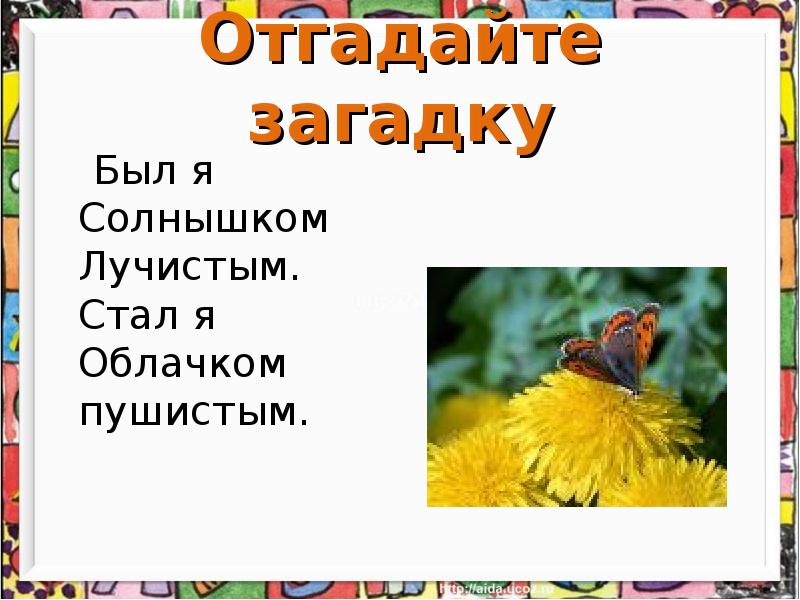 Отгадайте загадку

Был я Солнышком Лучистым. Стал я Облачком пушистым.

http://aida.ucoz.ru